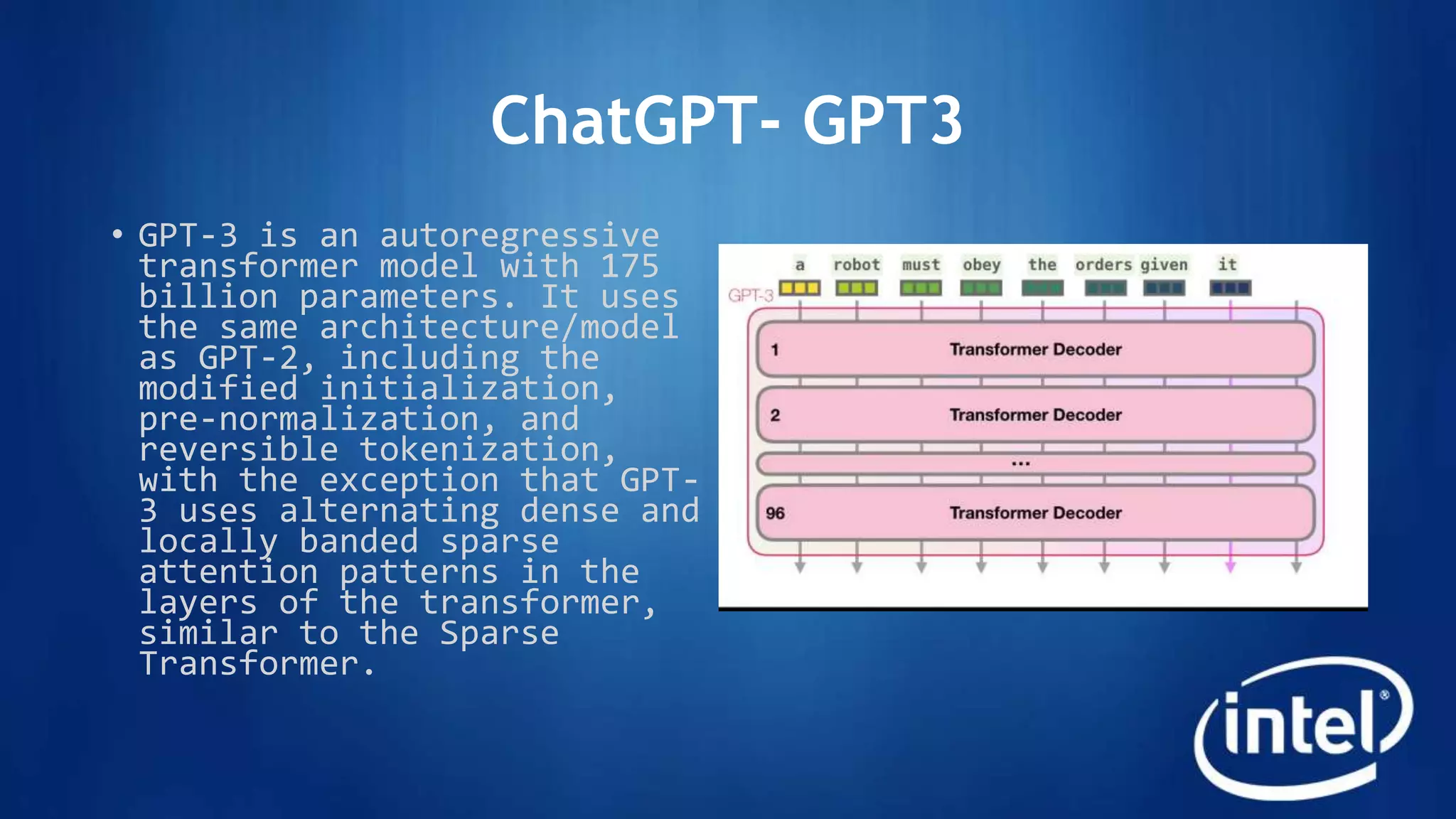 ChatGPT- GPT3

• GPT-3 is an autoregressive transformer model with 175 billion parameters. It uses the same architecture/model as GPT-2, including the modified initialization, pre-normalization, and reversible tokenization, with the exception that GPT-3 uses alternating dense and locally banded sparse attention patterns in the layers of the transformer, similar to the Sparse Transformer.

a robot must obey the orders given it

GPT-3

1 Transformer Decoder

2 Transformer Decoder

...

96 Transformer Decoder

intel®